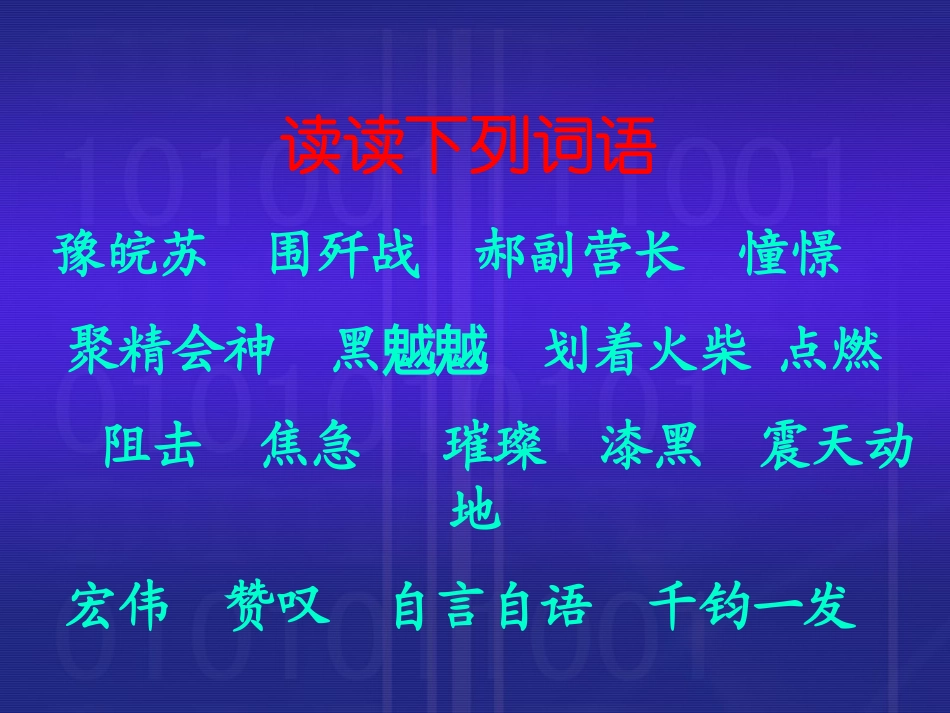 读读下列词语

豫皖苏　围歼战　郝副营长　憧憬

聚精会神　黑魆魆　划着火柴 点燃

阻击　焦急　璀璨　漆黑　震天动地

宏伟　赞叹　自言自语　千钧一发